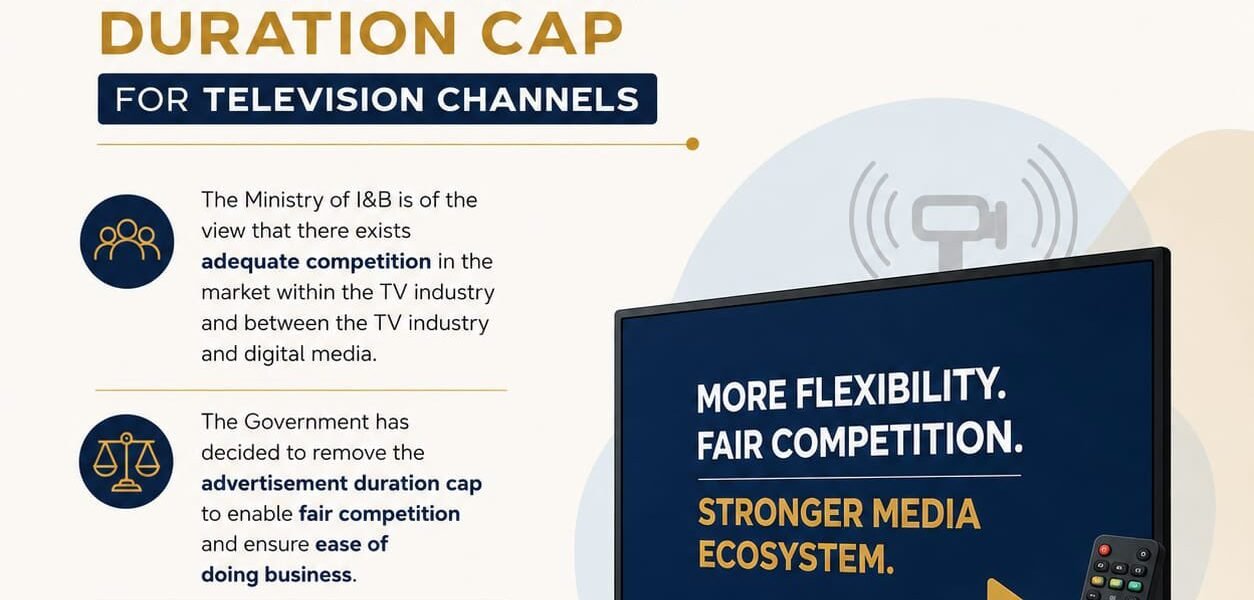 DURATION CAP

FOR TELEVISION CHANNELS

The Ministry of I&B is of the view that there exists adequate competition in the market within the TV industry and between the TV industry and digital media.

The Government has decided to remove the advertisement duration cap to enable fair competition and ensure ease of doing business.

MORE FLEXIBILITY.
FAIR COMPETITION.

STRONGER MEDIA ECOSYSTEM.